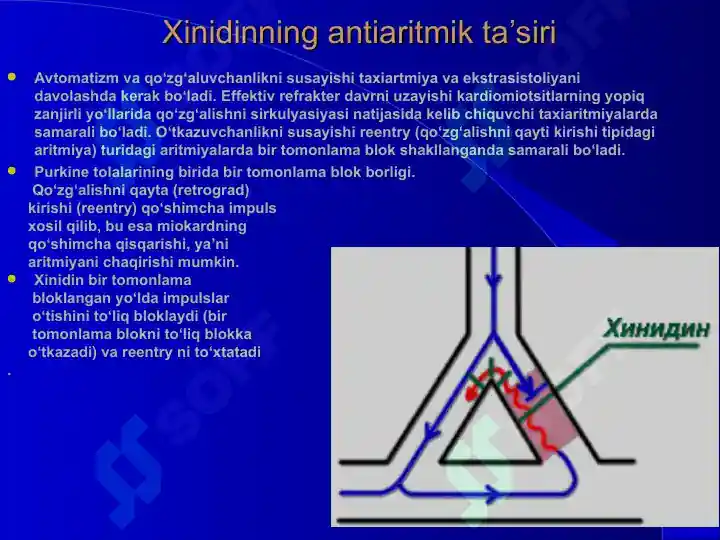 Xinidinning antiaritmik ta’siri

Avtomatizm va qo‘zg‘aluvchanlikni susayishi taxiartmiya va ekstrasistoliyani davolashda kerak bo‘ladi. Effektiv refrakter davrni uzayishi kardiomiotsitlarning yopiq zanjirli yo‘llarida qo‘zg‘alishni sirkulyasiyasi natijasida kelib chiquvchi taxiaritmiyalarda samarali bo‘ladi. O‘tkazuvchanlikni susayishi reentry (qo‘zg‘alishni qayti kirishi tipidagi aritmiya) turidagi aritmiyalarda bir tomonlama blok shakllanganda samarali bo‘ladi.

Purkine tolalarining birida bir tomonlama blok borligi. Qo‘zg‘alishni qayta (retrograd) kirishi (reentry) qo‘shimcha impuls xosil qilib, bu esa miokardning qo‘shimcha qisqarishi, ya’ni aritmiyani chaqirishi mumkin.

Xinidin bir tomonlama bloklangan yo‘lda impulslar o‘tishini to‘liq bloklaydi (bir tomonlama blokni to‘liq blokka o‘tkazadi) va reentry ni to‘xtatadi

.

Хинидин